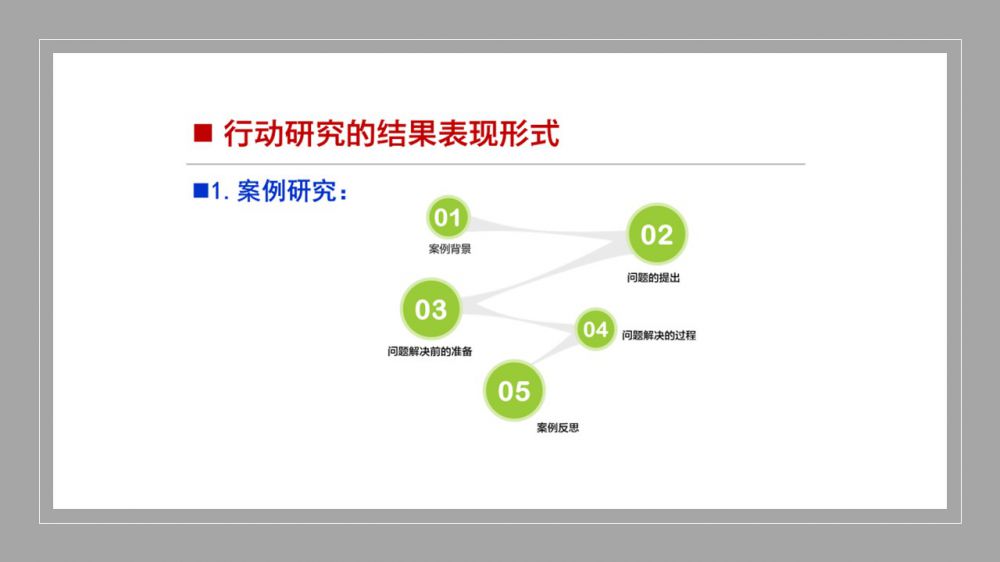 ■ 行动研究的结果表现形式

■1. 案例研究：

01
案例背景

02
问题的提出

03
问题解决前的准备

04
问题解决的过程

05
案例反思